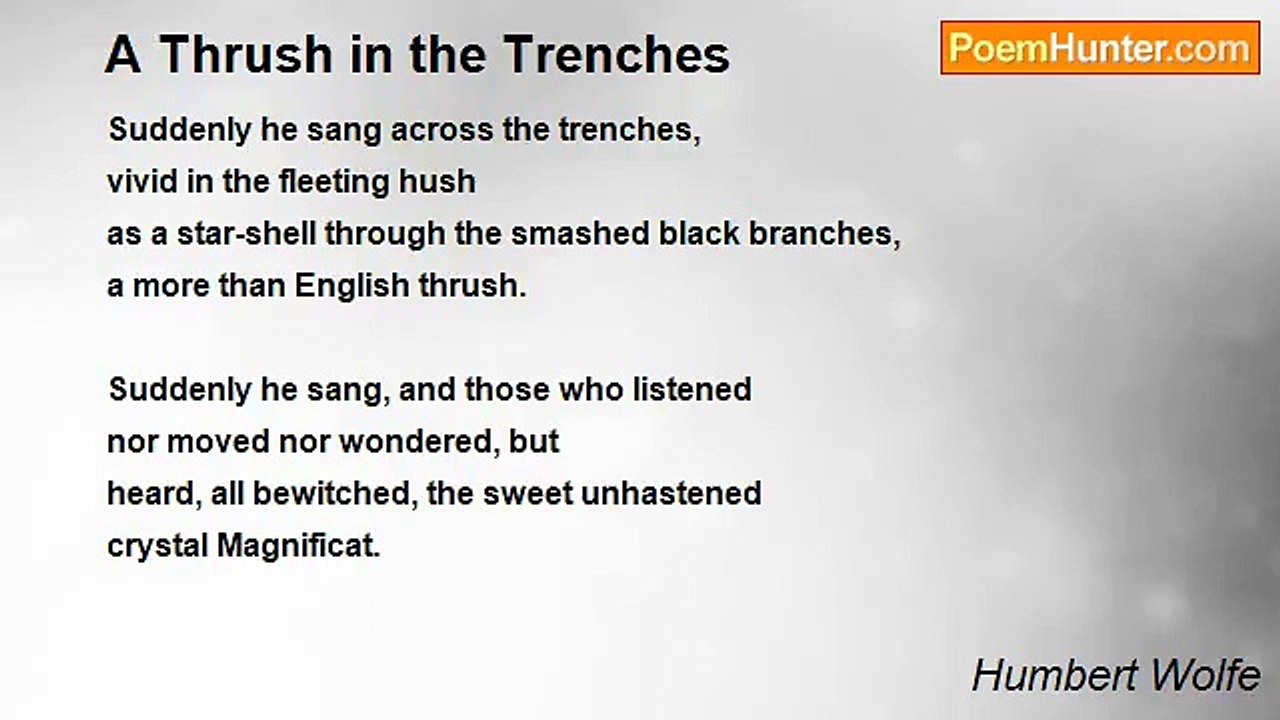 A Thrush in the Trenches

PoemHunter.com

Suddenly he sang across the trenches,
vivid in the fleeting hush
as a star-shell through the smashed black branches,
a more than English thrush.

Suddenly he sang, and those who listened
nor moved nor wondered, but
heard, all bewitched, the sweet unhastened
crystal Magnificat.

Humbert Wolfe